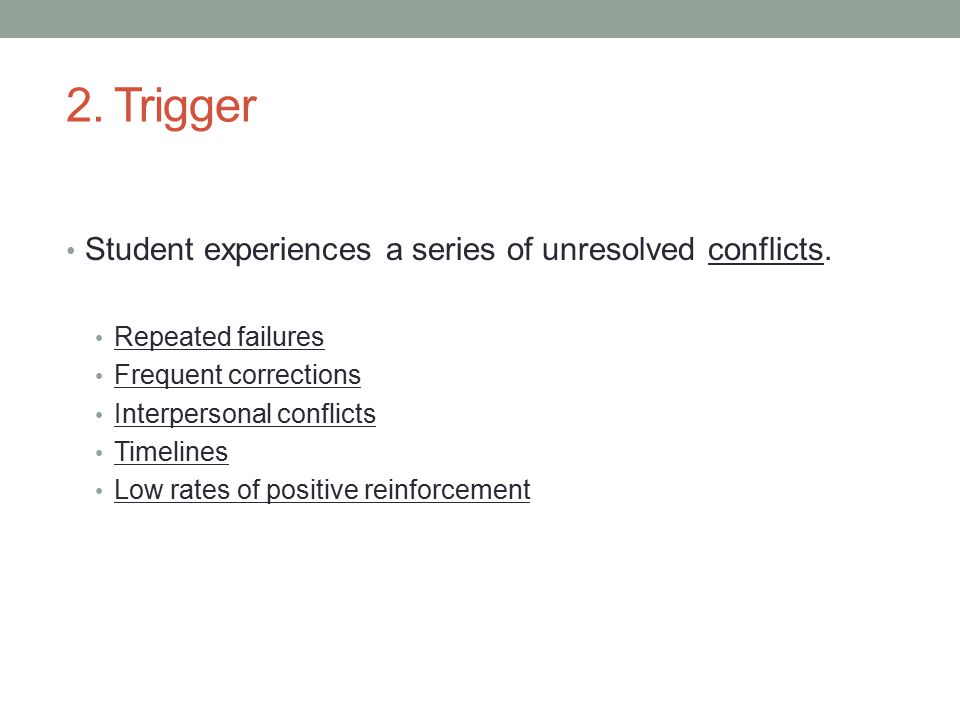 2. Trigger

• Student experiences a series of unresolved conflicts.

• Repeated failures
• Frequent corrections
• Interpersonal conflicts
• Timelines
• Low rates of positive reinforcement